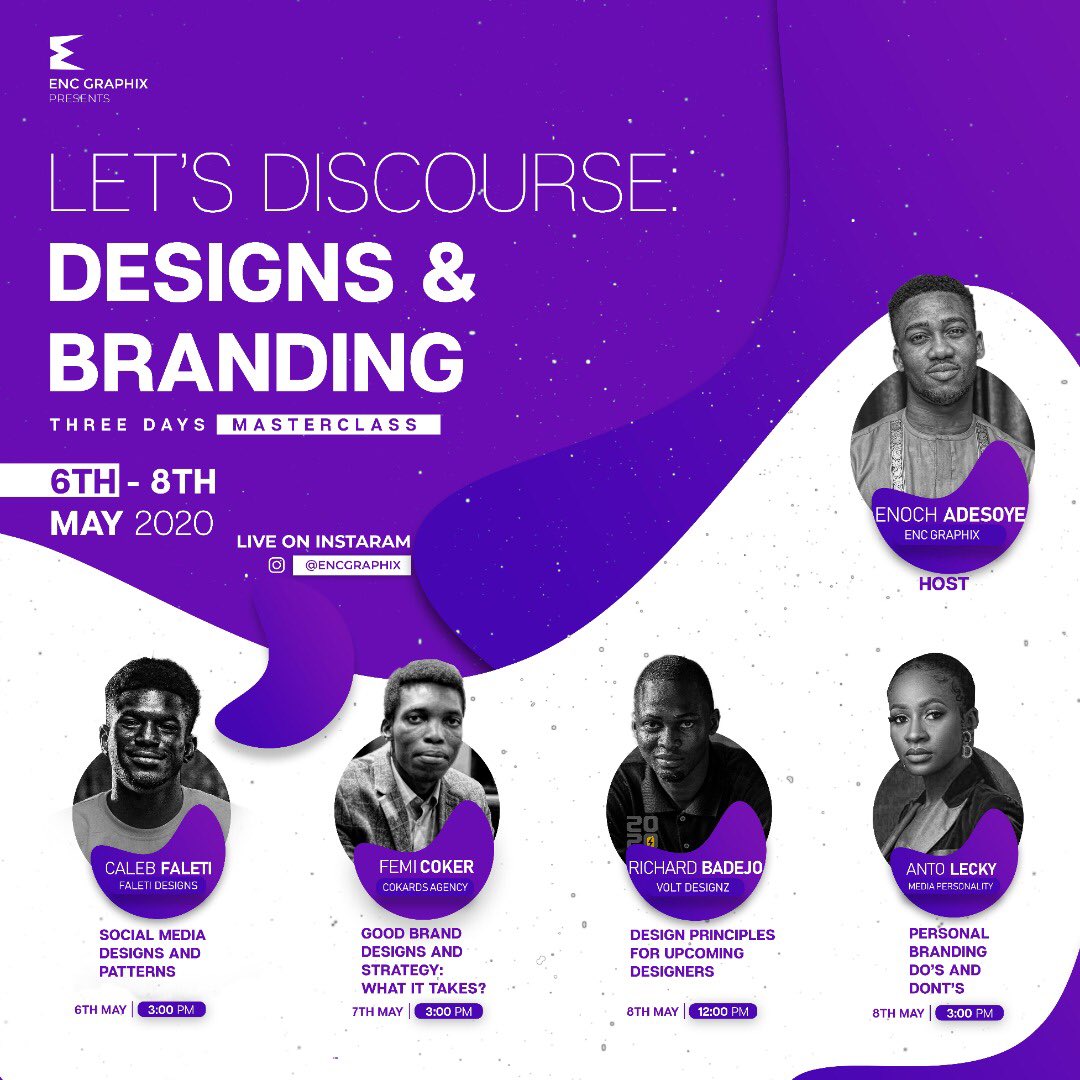 ENC GRAPHIX
PRESENTS

LET'S DISCOURSE:
DESIGNS & BRANDING

THREE DAYS MASTERCLASS

6TH - 8TH
MAY 2020

LIVE ON INSTARAM
@ENCGRAPHIX

ENOCH ADESOYE
ENC GRAPHIX
HOST

CALEB FALETI
FALETI DESIGNS
SOCIAL MEDIA DESIGNS AND PATTERNS
6TH MAY | 3:00 PM

FEMI COKER
COKARDS AGENCY
GOOD BRAND DESIGNS AND STRATEGY: WHAT IT TAKES?
7TH MAY | 3:00 PM

RICHARD BADEJO
VOLT DESIGNZ
DESIGN PRINCIPLES FOR UPCOMING DESIGNERS
8TH MAY | 12:00 PM

ANTO LECKY
MEDIA PERSONALITY
PERSONAL BRANDING DO'S AND DONT'S
8TH MAY | 3:00 PM